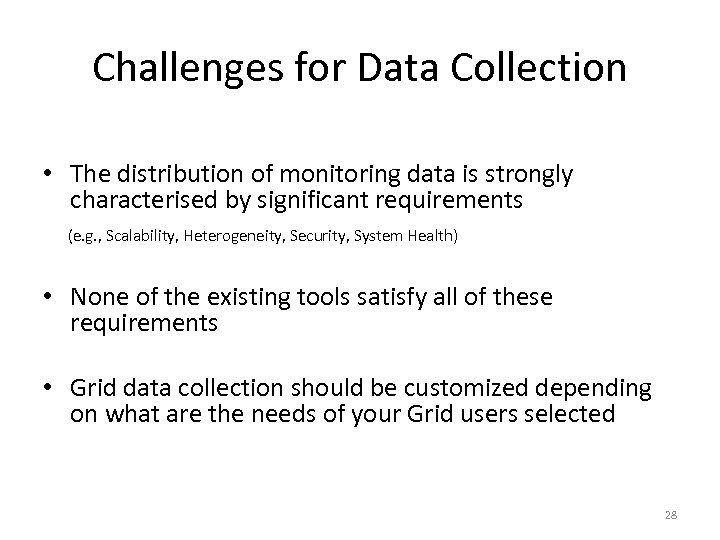 Challenges for Data Collection

• The distribution of monitoring data is strongly characterised by significant requirements

(e.g., Scalability, Heterogeneity, Security, System Health)

• None of the existing tools satisfy all of these requirements

• Grid data collection should be customized depending on what are the needs of your Grid users selected

28